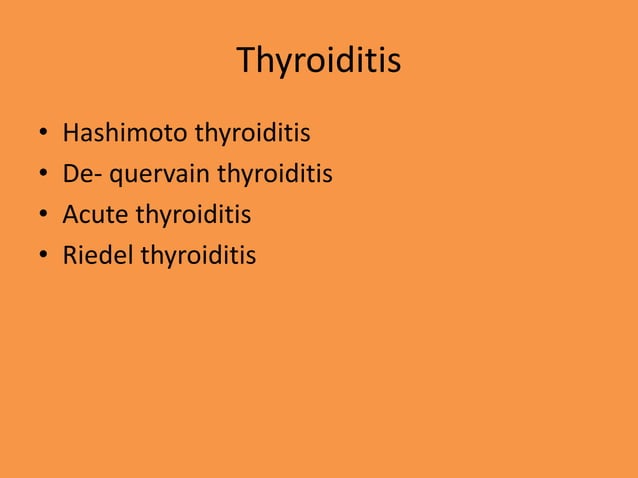 Thyroiditis

• Hashimoto thyroiditis
• De- quervain thyroiditis
• Acute thyroiditis
• Riedel thyroiditis